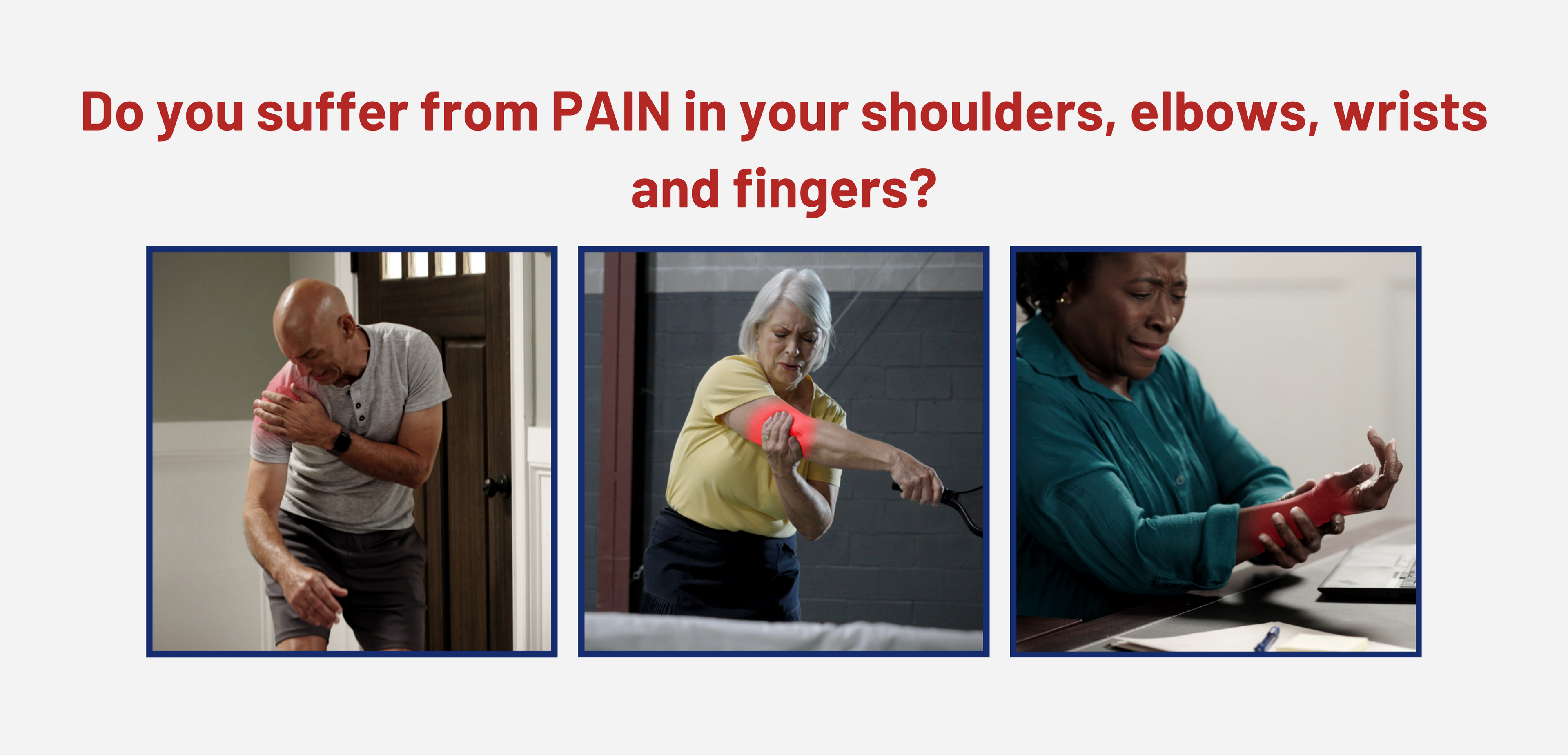 Do you suffer from PAIN in your shoulders, elbows, wrists and fingers?